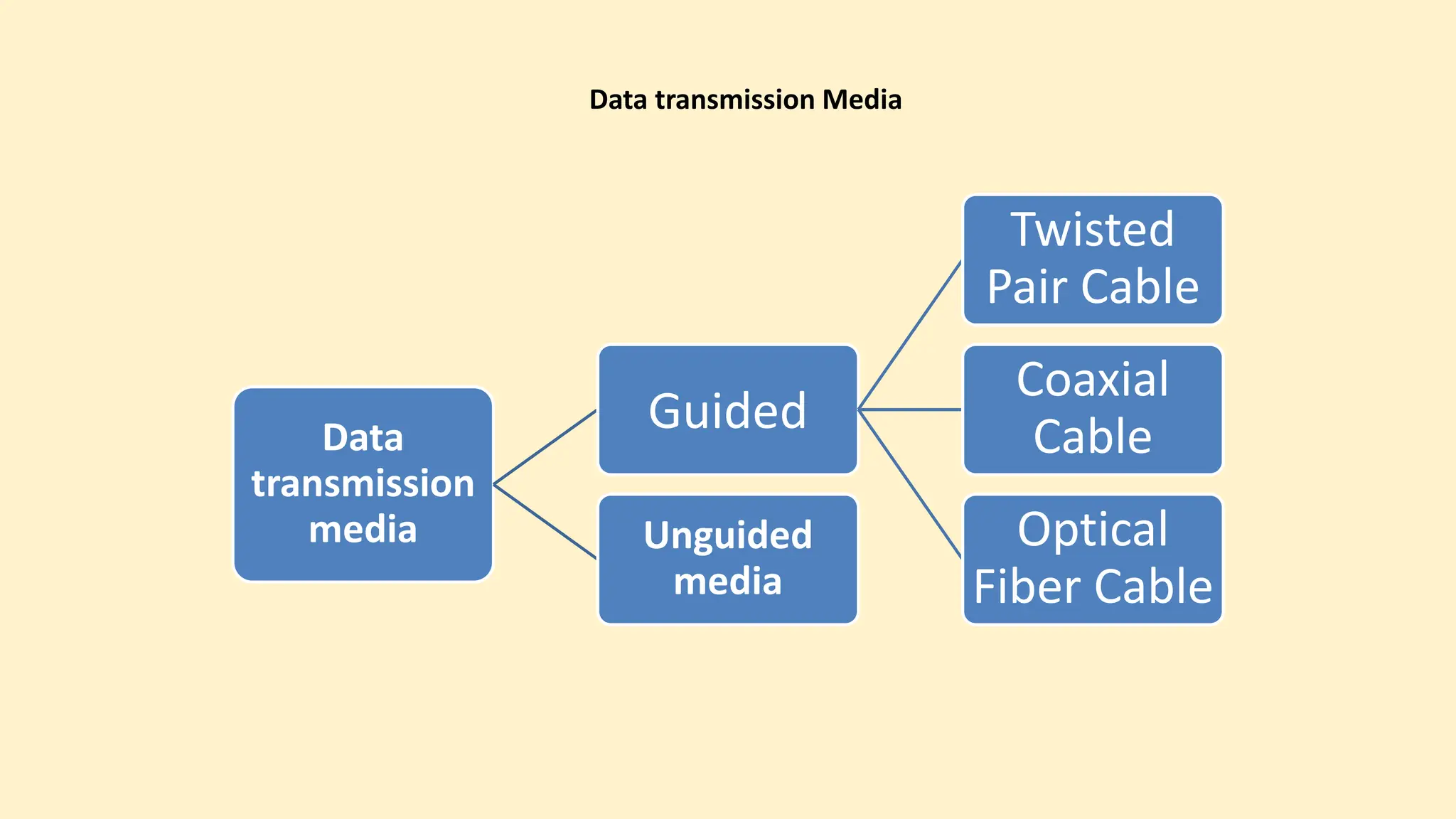 Data transmission Media

Data transmission media

Guided

Unguided media

Twisted Pair Cable

Coaxial Cable

Optical Fiber Cable